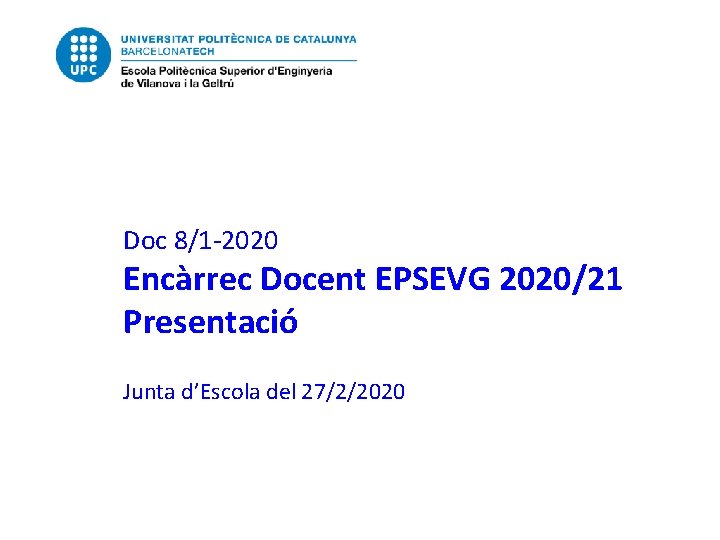 UPC
UNIVERSITAT POLITÈCNICA DE CATALUNYA
BARCELONATECH
Escola Politècnica Superior d'Enginyeria de Vilanova i la Geltrú

Doc 8/1-2020
Encàrrec Docent EPSEVG 2020/21
Presentació

Junta d'Escola del 27/2/2020